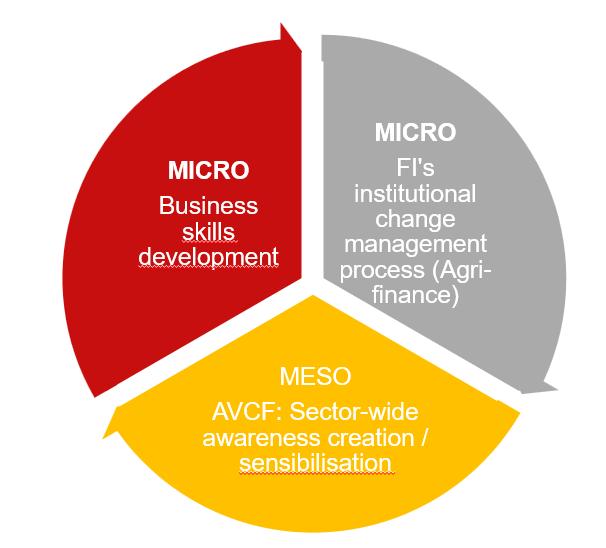 MICRO
Business skills development

MICRO
FI's institutional change management process (Agri-finance)

MESO
AVCF: Sector-wide awareness creation / sensibilisation